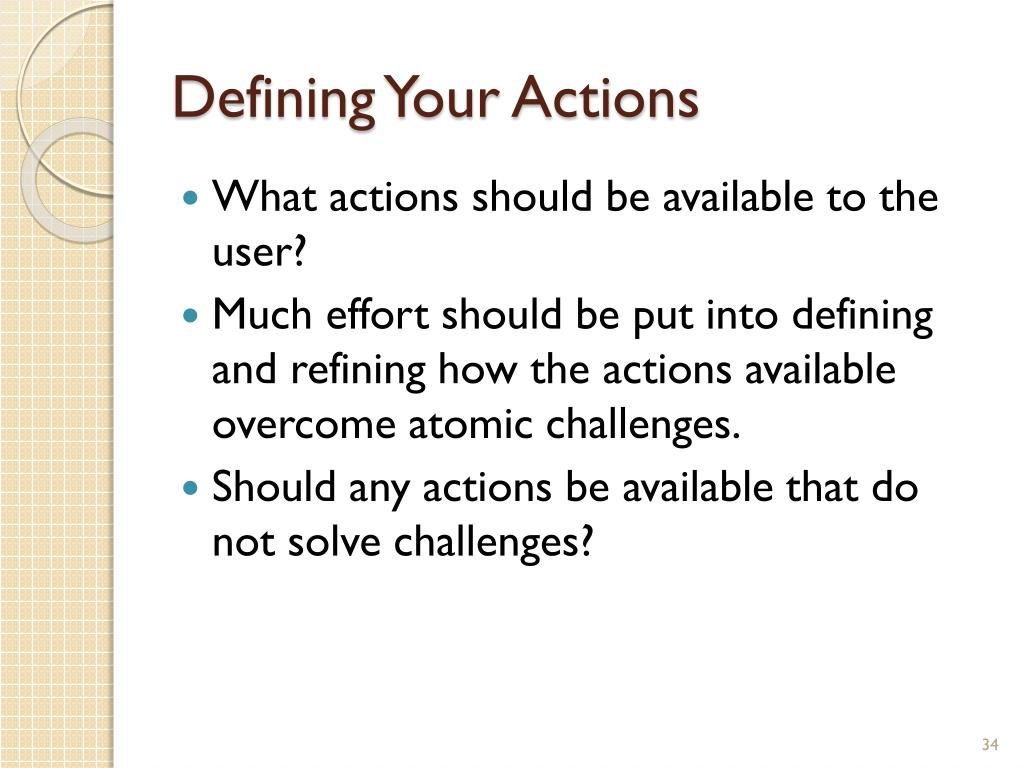 Defining Your Actions

- What actions should be available to the user?
- Much effort should be put into defining and refining how the actions available overcome atomic challenges.
- Should any actions be available that do not solve challenges?

34